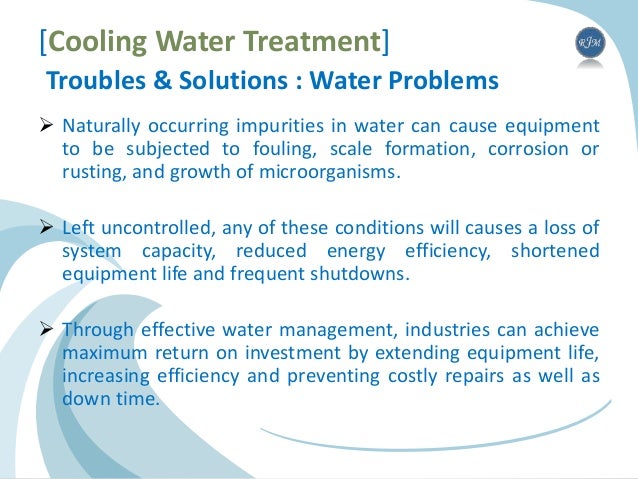 [Cooling Water Treatment]

RJM

Troubles & Solutions : Water Problems

➢ Naturally occurring impurities in water can cause equipment to be subjected to fouling, scale formation, corrosion or rusting, and growth of microorganisms.

➢ Left uncontrolled, any of these conditions will causes a loss of system capacity, reduced energy efficiency, shortened equipment life and frequent shutdowns.

➢ Through effective water management, industries can achieve maximum return on investment by extending equipment life, increasing efficiency and preventing costly repairs as well as down time.